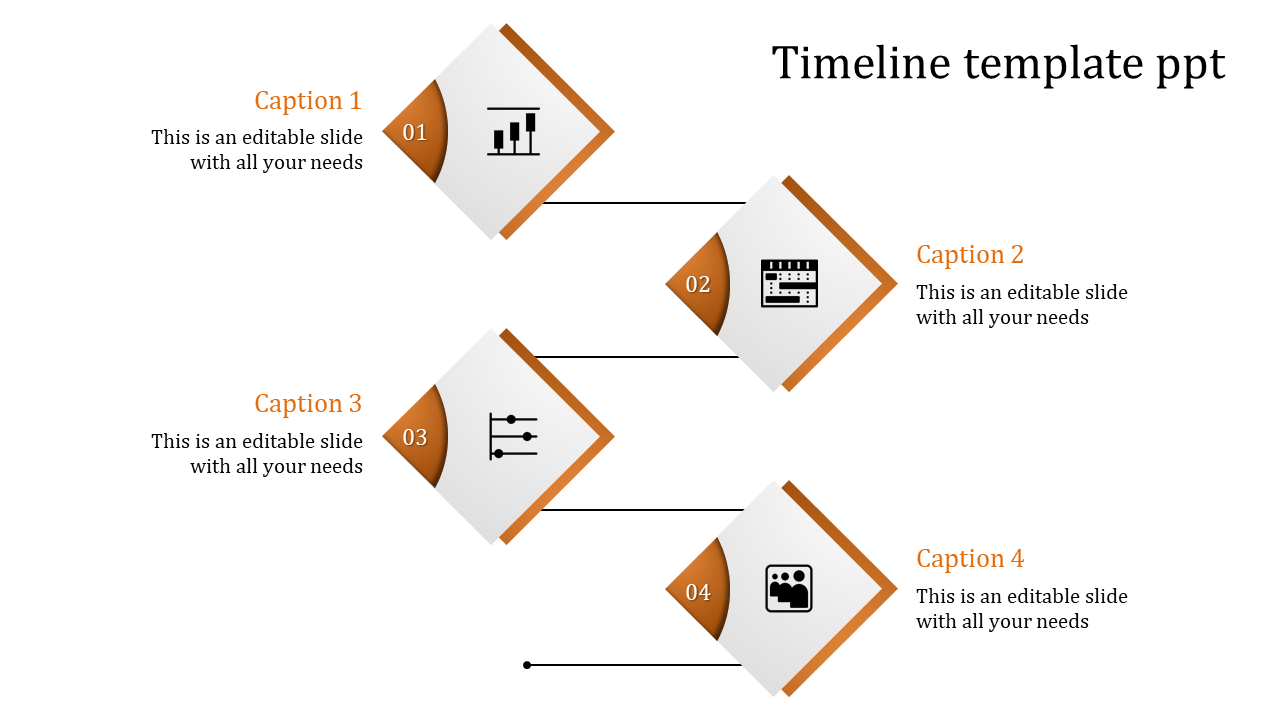 Timeline template ppt

Caption 1
This is an editable slide with all your needs

01

02

Caption 2
This is an editable slide with all your needs

Caption 3
This is an editable slide with all your needs

03

04

Caption 4
This is an editable slide with all your needs